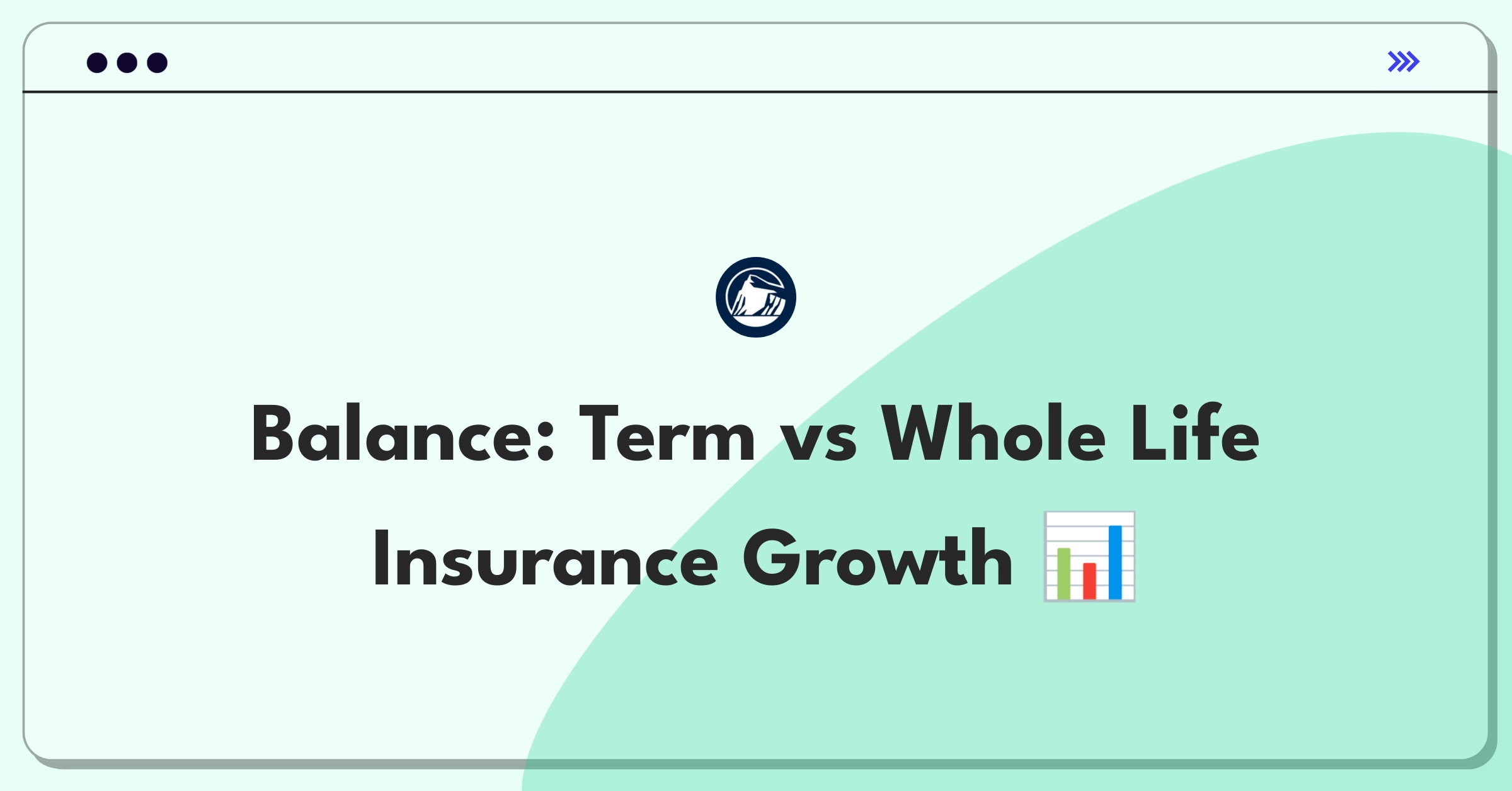 Balance: Term vs Whole Life Insurance Growth 📊